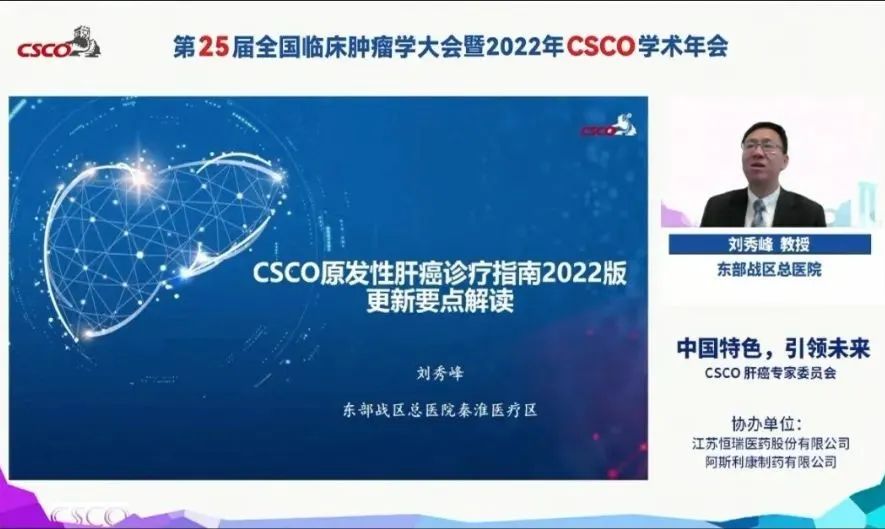 CSCO

第25届全国临床肿瘤学大会暨2022年CSCO学术年会

CSCO

CSCO原发性肝癌诊疗指南2022版
更新要点解读

刘秀峰

东部战区总医院秦淮医疗区

刘秀峰 教授
东部战区总医院

中国特色，引领未来
CSCO 肝癌专家委员会

协办单位：
江苏恒瑞医药股份有限公司
阿斯利康制药有限公司

CSCO